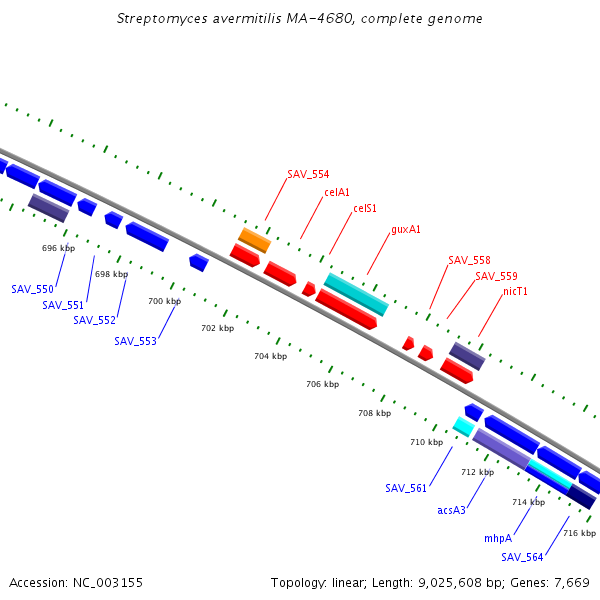 Streptomyces avermitilis MA-4680, complete genome

SAV_554
celA1
celS1
guxA1
SAV_558
SAV_559
nicT1

696 kbp
698 kbp
700 kbp
702 kbp
704 kbp
706 kbp
708 kbp
710 kbp
712 kbp
714 kbp
716 kbp

SAV_550
SAV_551
SAV_552
SAV_553

SAV_561
acsA3
mhpA
SAV_564

Accession: NC_003155

Topology: linear; Length: 9,025,608 bp; Genes: 7,669